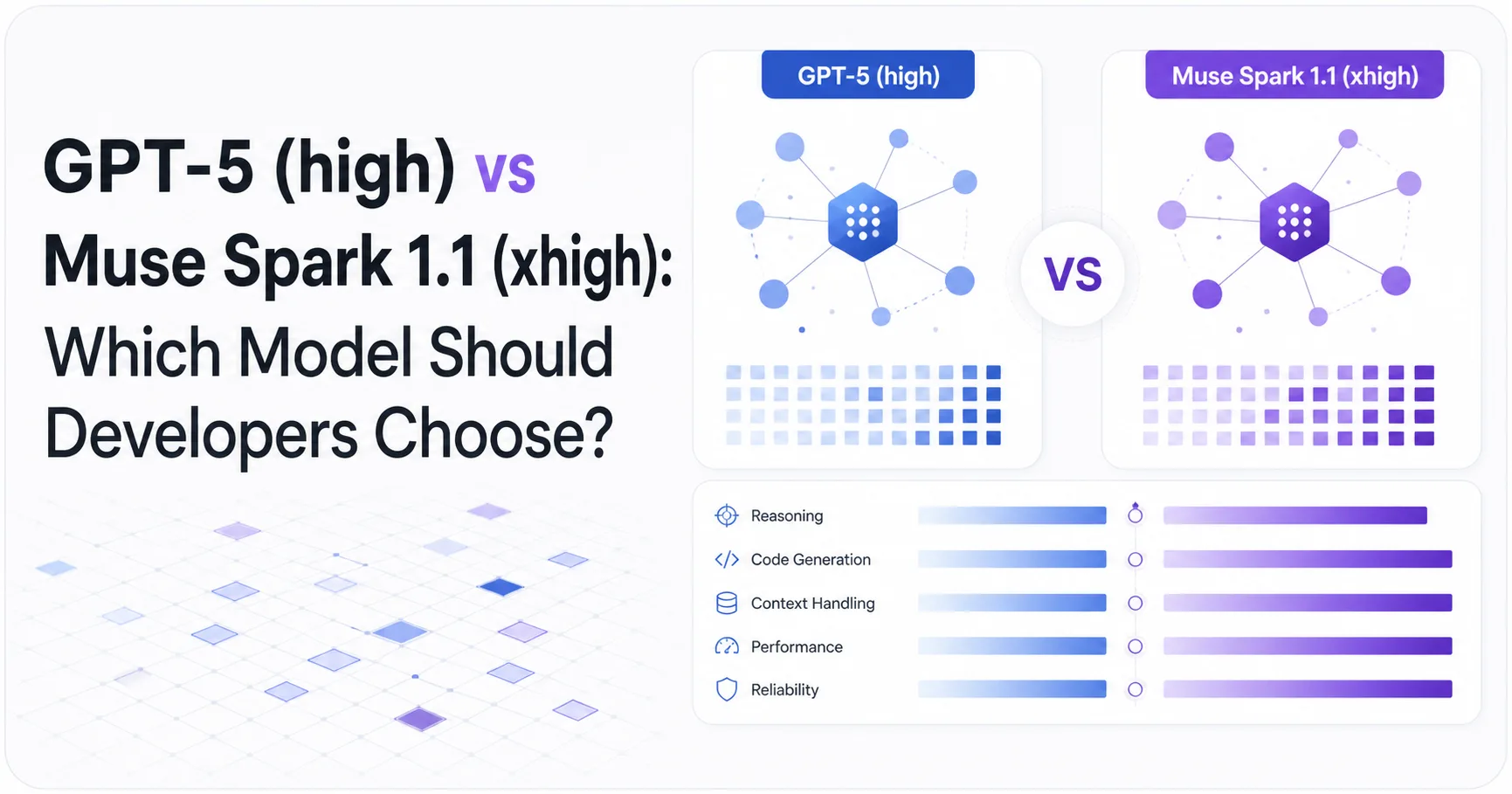 GPT-5 (high) vs Muse Spark 1.1 (xhigh): Which Model Should Developers Choose?

GPT-5 (high)

VS

Muse Spark 1.1 (xhigh)

Reasoning
Code Generation
Context Handling
Performance
Reliability